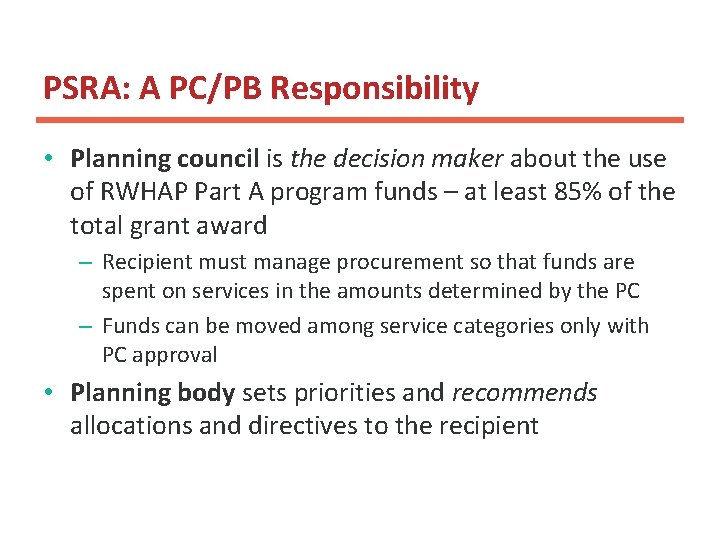 PSRA: A PC/PB Responsibility

• Planning council is the decision maker about the use of RWHAP Part A program funds – at least 85% of the total grant award

– Recipient must manage procurement so that funds are spent on services in the amounts determined by the PC

– Funds can be moved among service categories only with PC approval

• Planning body sets priorities and recommends allocations and directives to the recipient